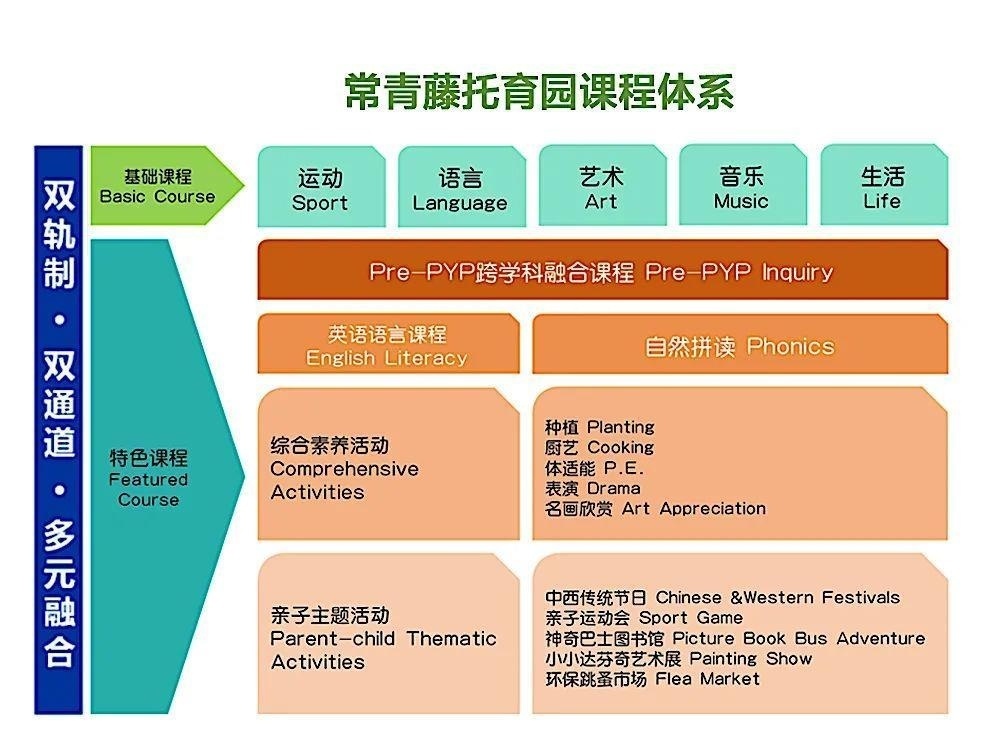 常青藤托育园课程体系

双轨制·双通道·多元融合

基础课程
Basic Course

运动
Sport

语言
Language

艺术
Art

音乐
Music

生活
Life

特色课程
Featured Course

Pre-PYP跨学科融合课程 Pre-PYP Inquiry

英语语言课程
English Literacy

自然拼读 Phonics

综合素养活动
Comprehensive Activities

种植 Planting
厨艺 Cooking
体适能 P.E.
表演 Drama
名画欣赏 Art Appreciation

亲子主题活动
Parent-child Thematic Activities

中西传统节日 Chinese &Western Festivals
亲子运动会 Sport Game
神奇巴士图书馆 Picture Book Bus Adventure
小小达芬奇艺术展 Painting Show
环保跳蚤市场 Flea Market